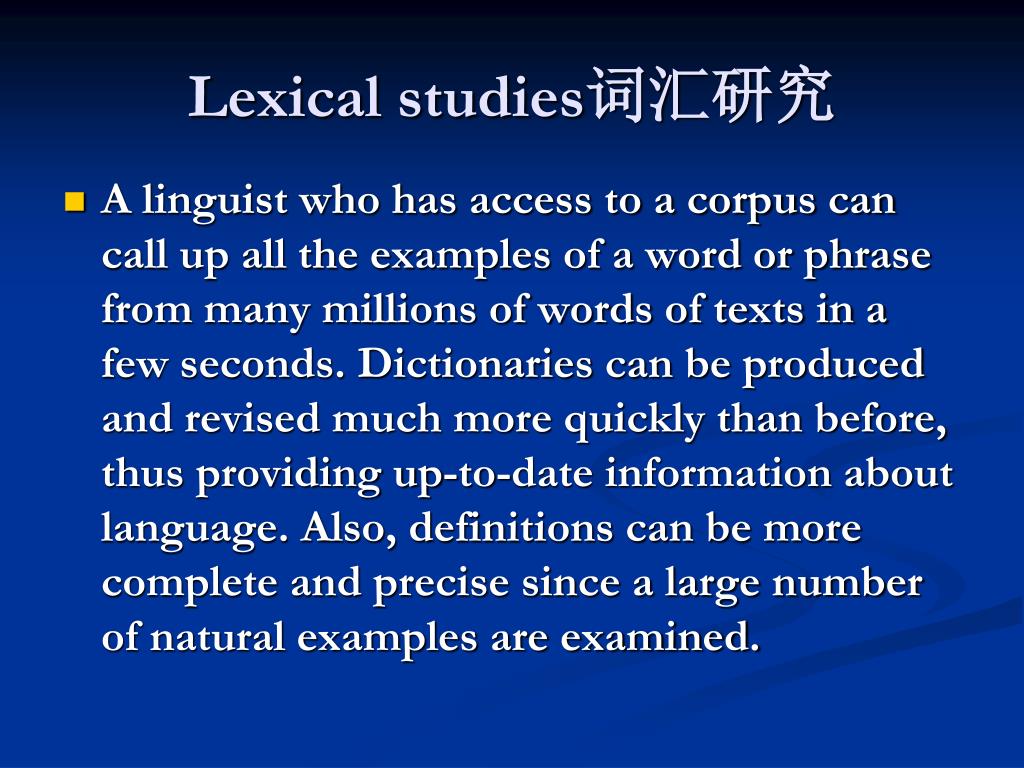 Lexical studies词汇研究

A linguist who has access to a corpus can call up all the examples of a word or phrase from many millions of words of texts in a few seconds. Dictionaries can be produced and revised much more quickly than before, thus providing up-to-date information about language. Also, definitions can be more complete and precise since a large number of natural examples are examined.